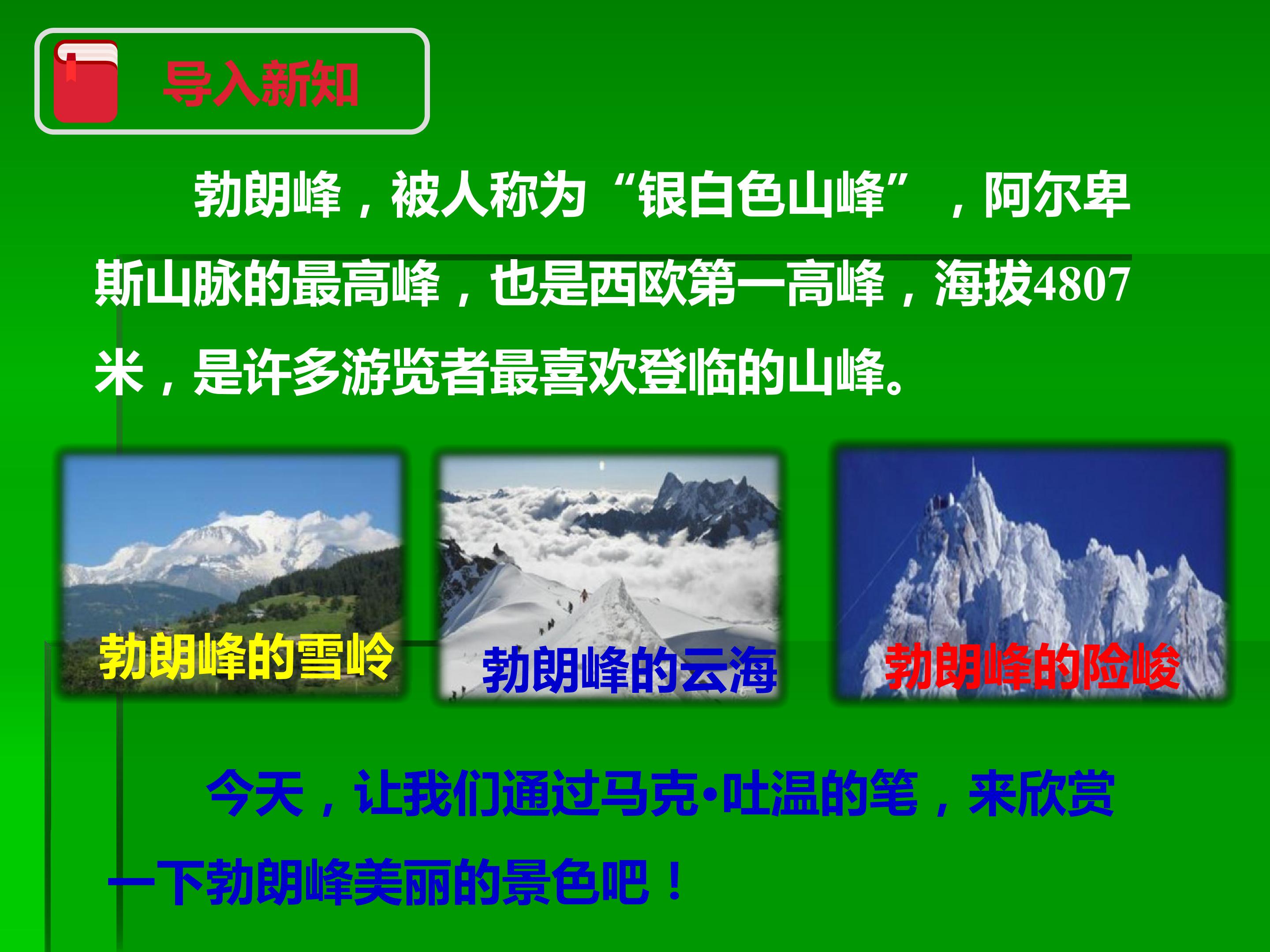 导入新知

勃朗峰，被人称为“银白色山峰”，阿尔卑斯山脉的最高峰，也是西欧第一高峰，海拔4807米，是许多游览者最喜欢登临的山峰。

勃朗峰的雪岭

勃朗峰的云海

勃朗峰的险峻

今天，让我们通过马克·吐温的笔，来欣赏一下勃朗峰美丽的景色吧！